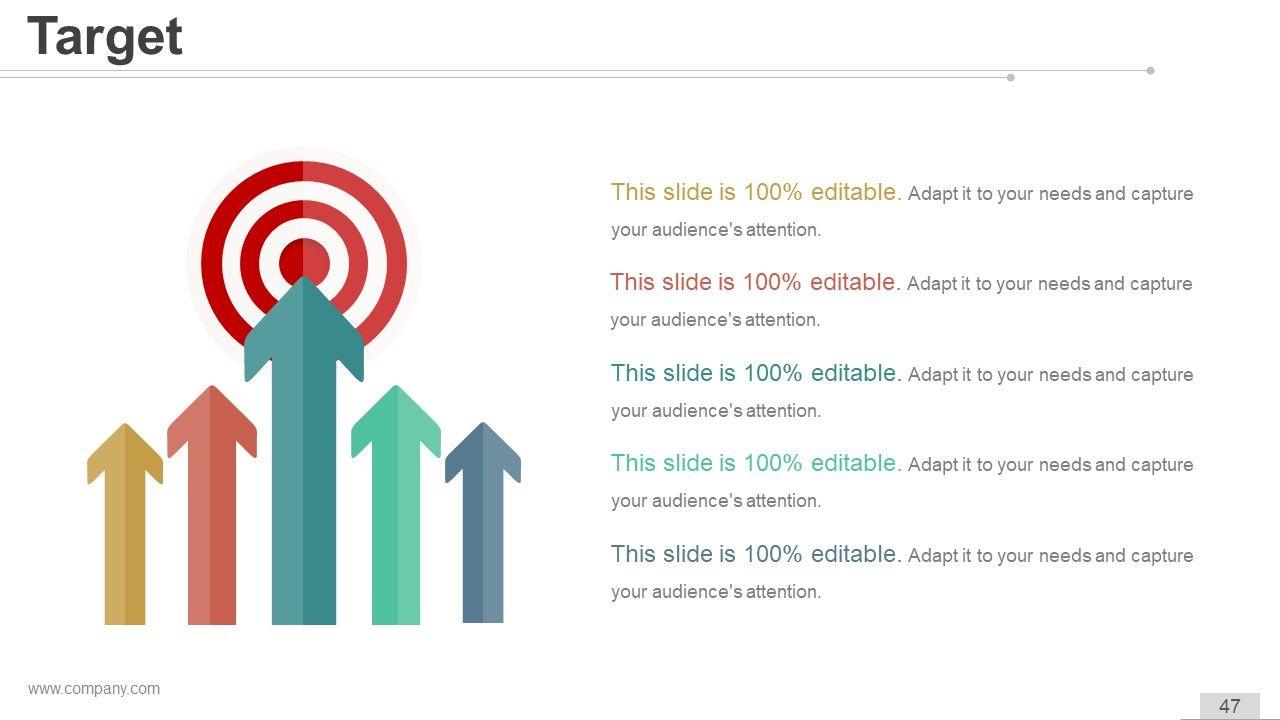 Target

This slide is 100% editable. Adapt it to your needs and capture your audience's attention.

This slide is 100% editable. Adapt it to your needs and capture your audience's attention.

This slide is 100% editable. Adapt it to your needs and capture your audience's attention.

This slide is 100% editable. Adapt it to your needs and capture your audience's attention.

This slide is 100% editable. Adapt it to your needs and capture your audience's attention.

www.company.com

47